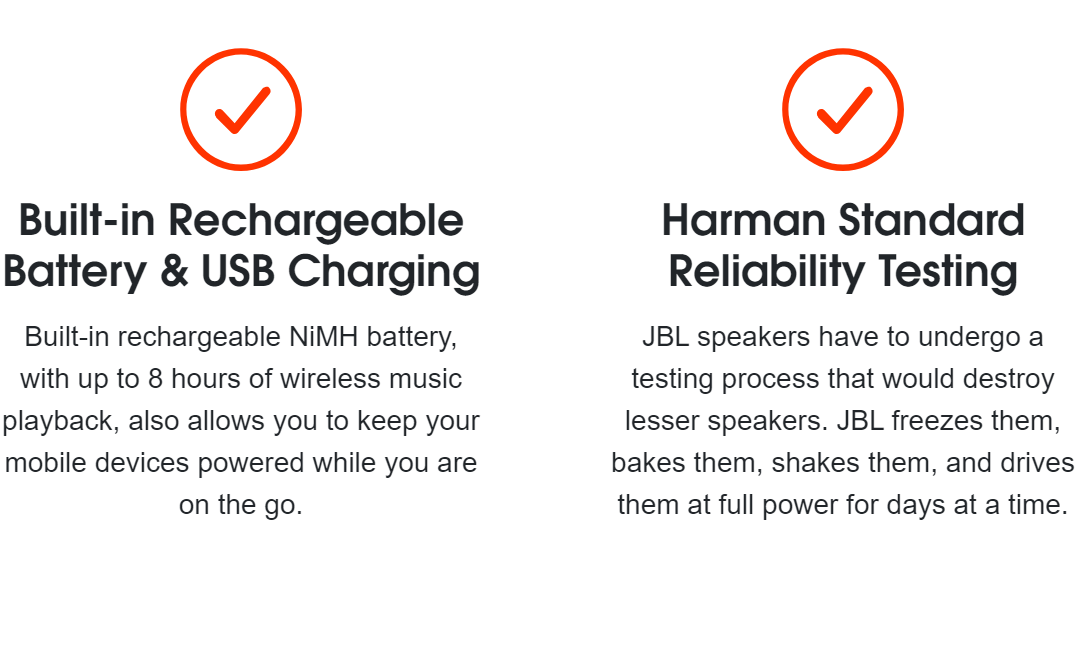 Built-in Rechargeable Battery & USB Charging

Built-in rechargeable NiMH battery, with up to 8 hours of wireless music playback, also allows you to keep your mobile devices powered while you are on the go.

Harman Standard Reliability Testing

JBL speakers have to undergo a testing process that would destroy lesser speakers. JBL freezes them, bakes them, shakes them, and drives them at full power for days at a time.